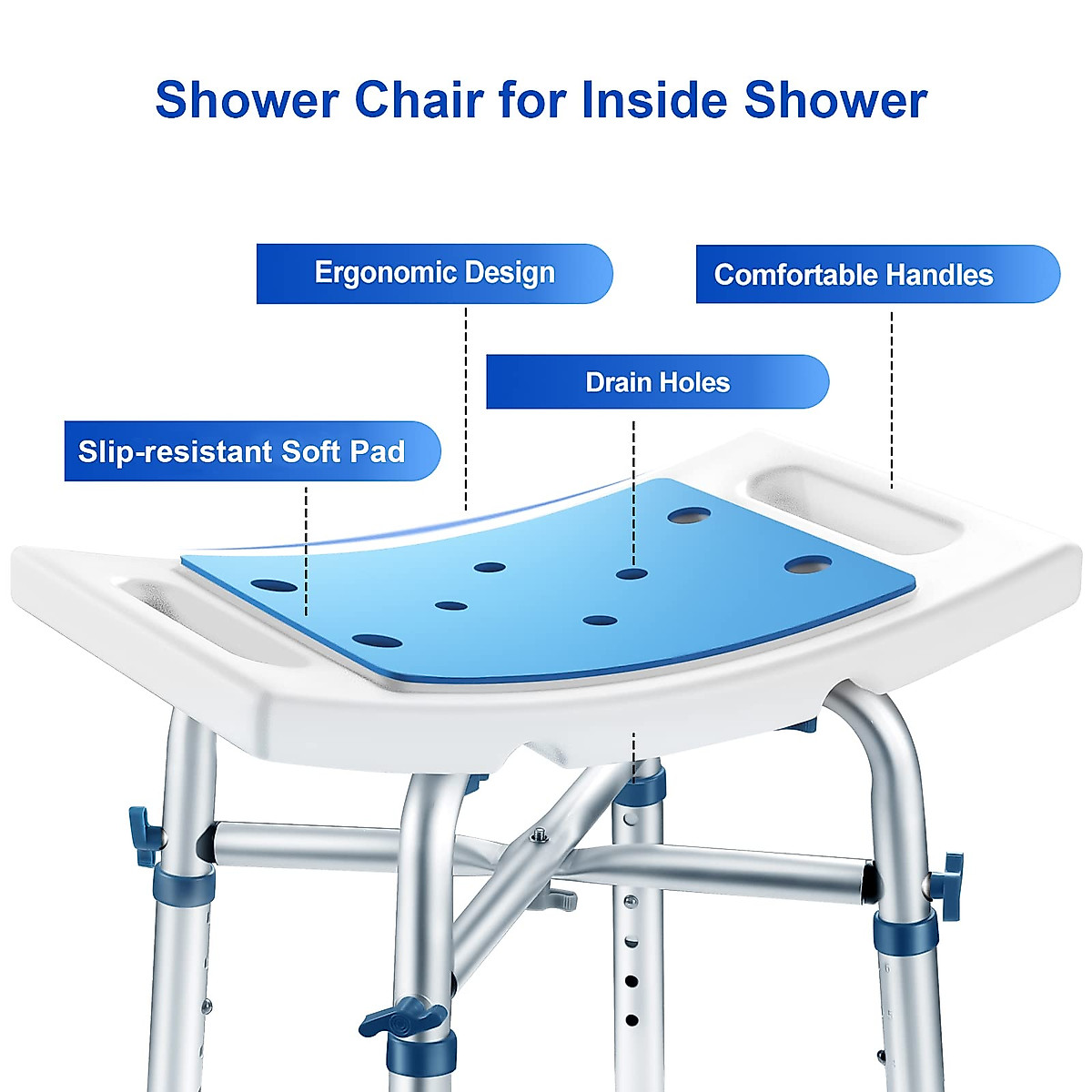 Shower Chair for Inside Shower

Ergonomic Design

Comfortable Handles

Drain Holes

Slip-resistant Soft Pad